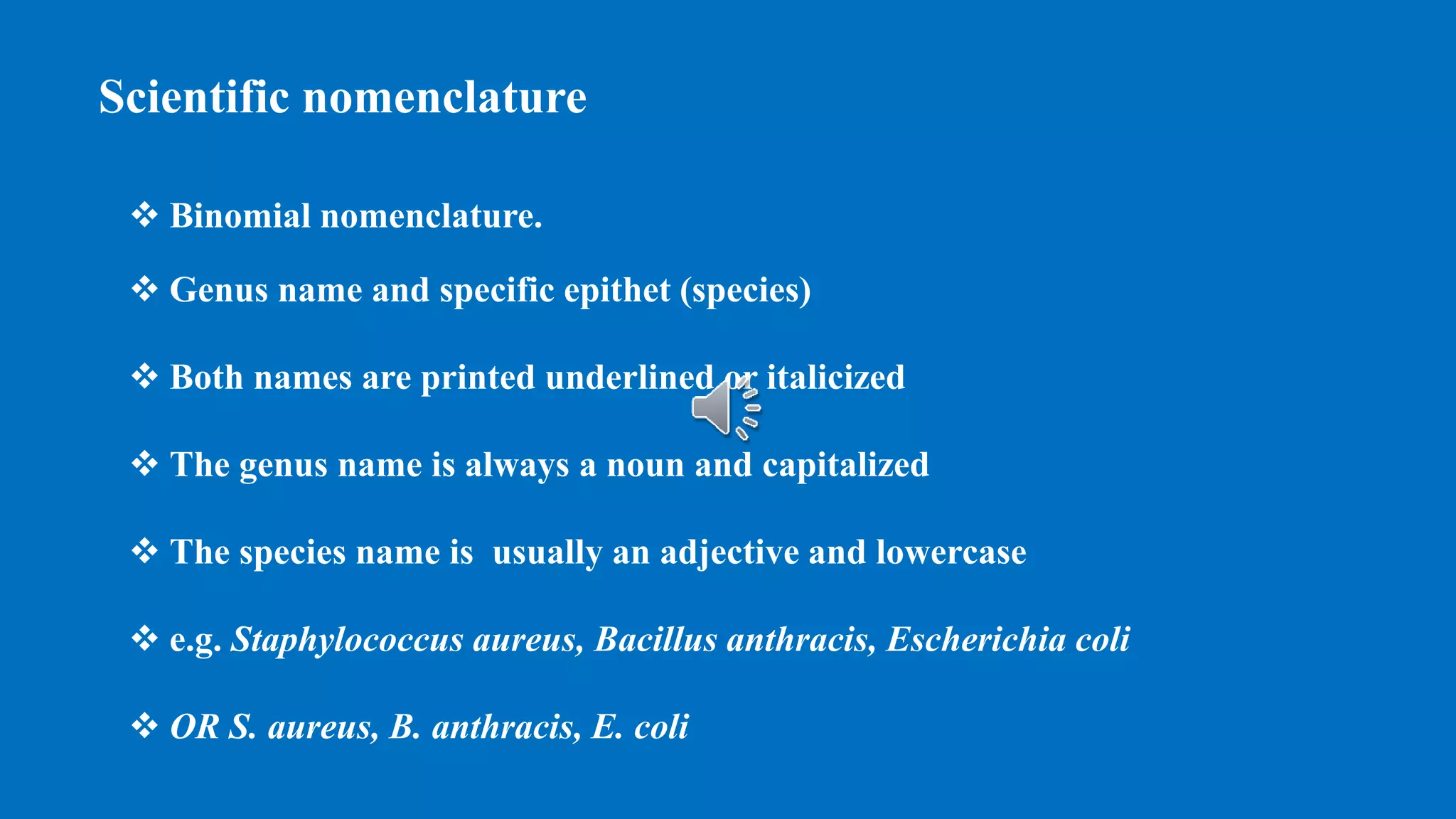 Scientific nomenclature

❖ Binomial nomenclature.

❖ Genus name and specific epithet (species)

❖ Both names are printed underlined or italicized

❖ The genus name is always a noun and capitalized

❖ The species name is usually an adjective and lowercase

❖ e.g. Staphylococcus aureus, Bacillus anthracis, Escherichia coli

❖ OR S. aureus, B. anthracis, E. coli